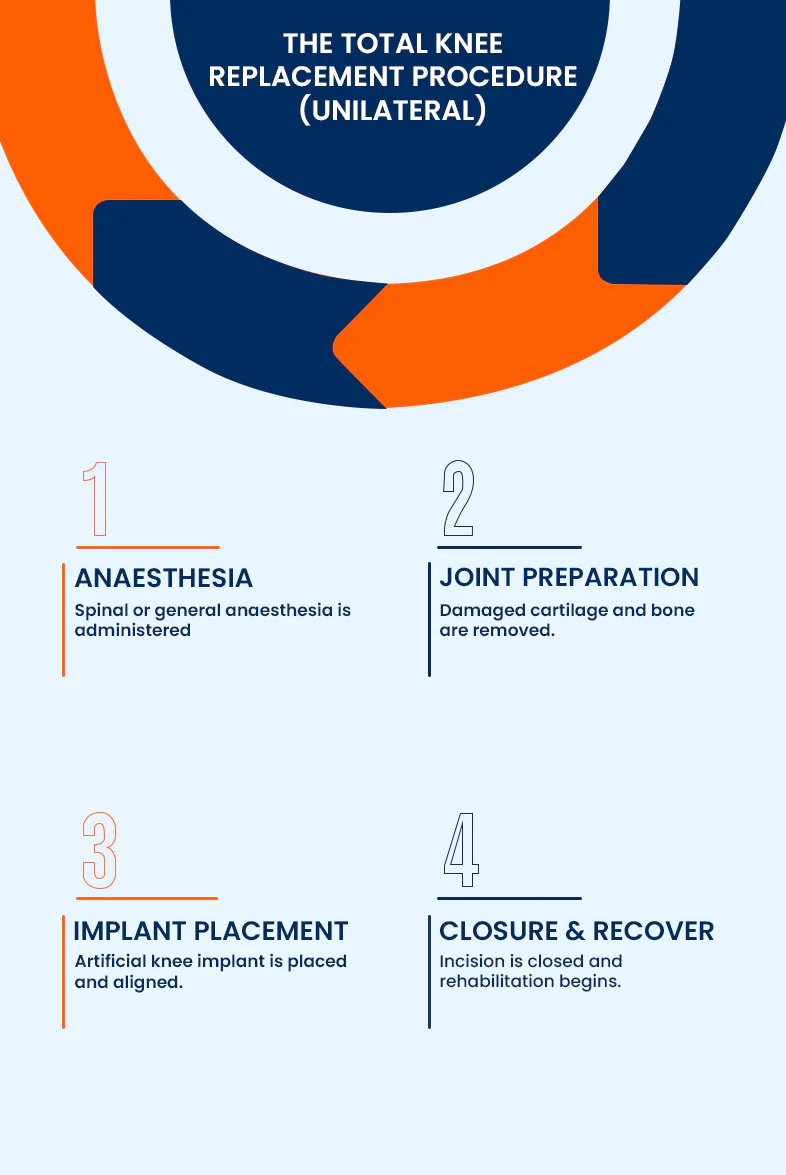 THE TOTAL KNEE REPLACEMENT PROCEDURE (UNILATERAL)

1

ANAESTHESIA

Spinal or general anaesthesia is administered

2

JOINT PREPARATION

Damaged cartilage and bone are removed.

3

IMPLANT PLACEMENT

Artificial knee implant is placed and aligned.

4

CLOSURE & RECOVER

Incision is closed and rehabilitation begins.